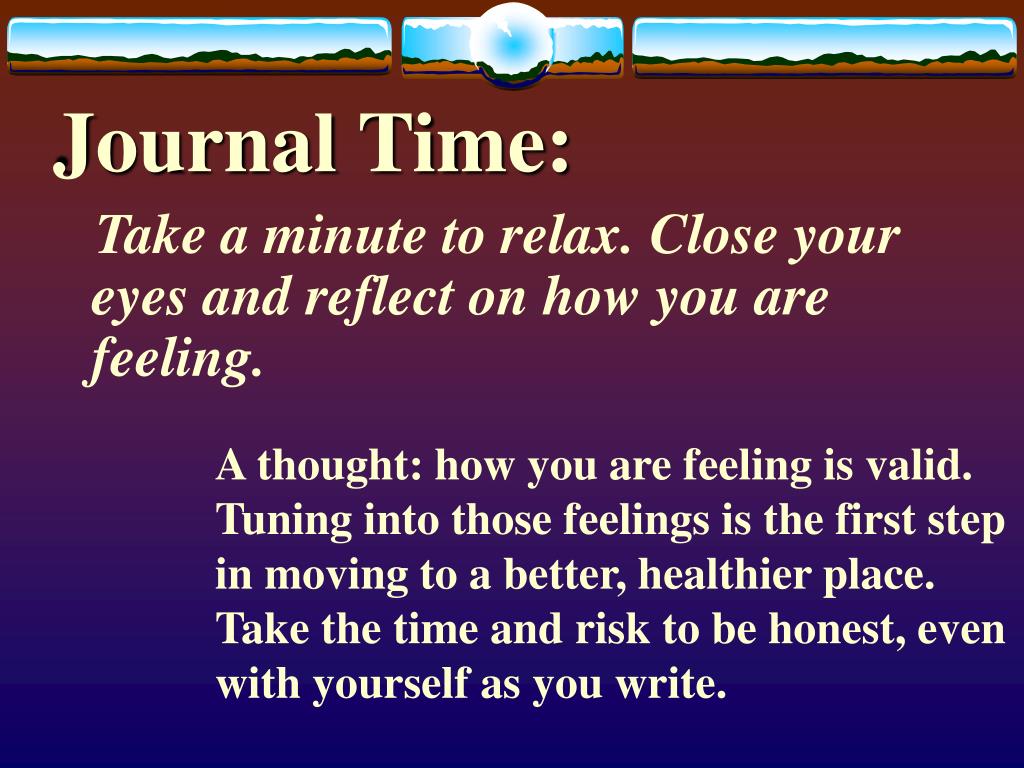 Journal Time:

Take a minute to relax. Close your eyes and reflect on how you are feeling.

A thought: how you are feeling is valid. Tuning into those feelings is the first step in moving to a better, healthier place. Take the time and risk to be honest, even with yourself as you write.